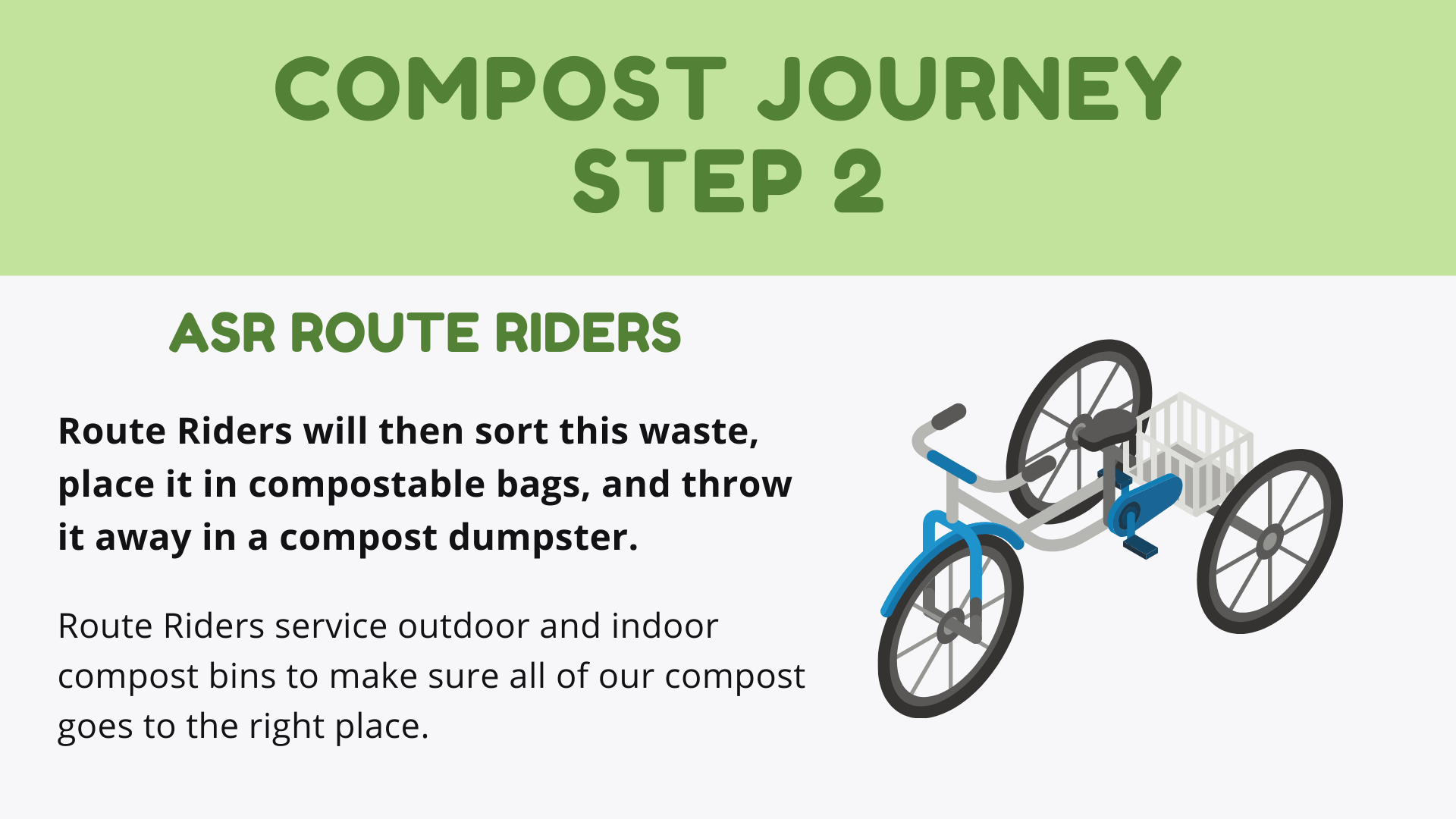 COMPOST JOURNEY
STEP 2

ASR ROUTE RIDERS

Route Riders will then sort this waste, place it in compostable bags, and throw it away in a compost dumpster.

Route Riders service outdoor and indoor compost bins to make sure all of our compost goes to the right place.